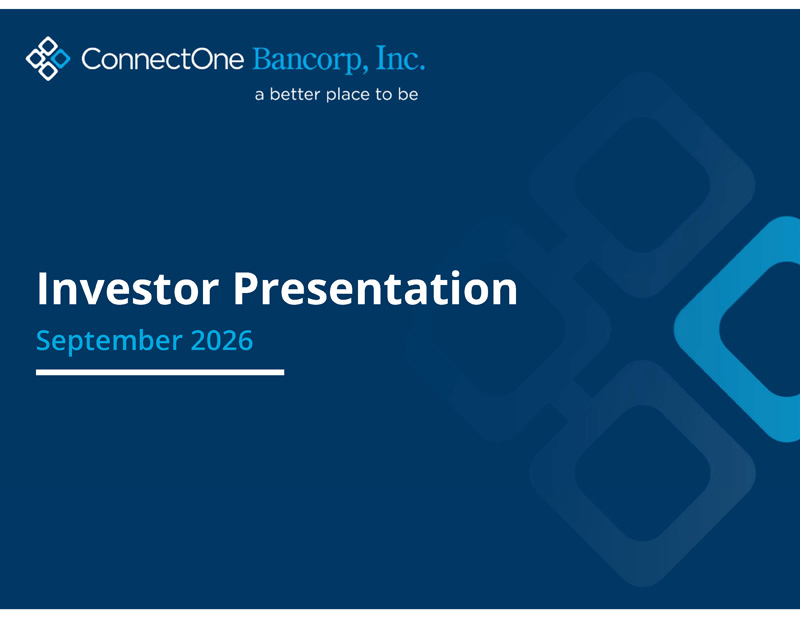 ConnectOne Bancorp, Inc.
a better place to be

Investor Presentation
September 2026